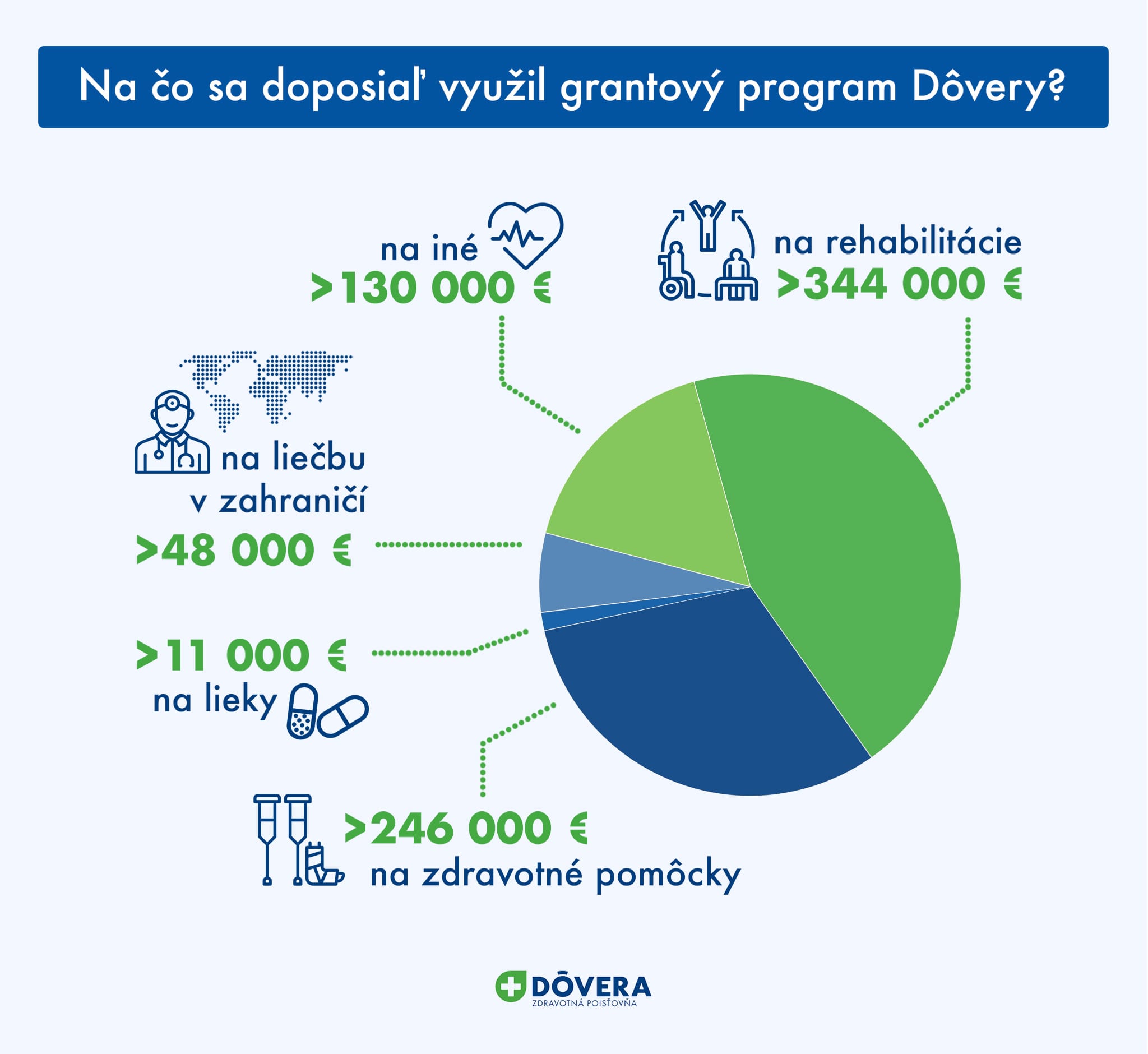 Na čo sa doposiaľ využil grantový program Dôvery?

na iné
>130 000 €

na rehabilitácie
>344 000 €

na liečbu v zahraničí
>48 000 €

>11 000 €
na lieky

>246 000 €
na zdravotné pomôcky

DÔVERA
ZDRAVOTNÁ POISŤOVŇA